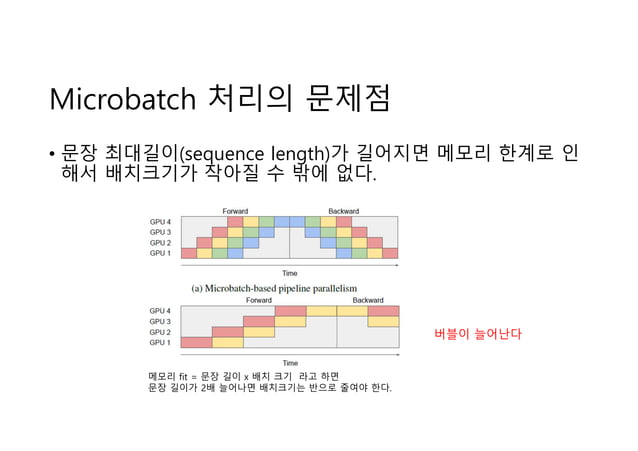 Microbatch 처리의 문제점

• 문장 최대길이(sequence length)가 길어지면 메모리 한계로 인해서 배치크기가 작아질 수 밖에 없다.

Forward

Backward

GPU 4
GPU 3
GPU 2
GPU 1

Time

(a) Microbatch-based pipeline parallelism

Forward

Backward

GPU 4
GPU 3
GPU 2
GPU 1

Time

버블이 늘어난다

메모리 fit = 문장 길이 x 배치 크기 라고 하면
문장 길이가 2배 늘어나면 배치크기는 반으로 줄여야 한다.